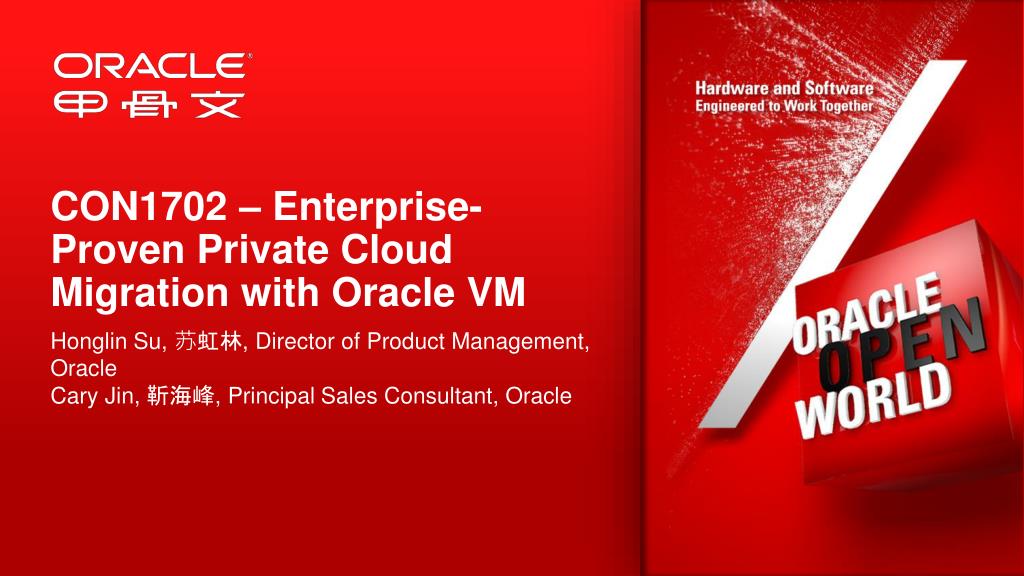 ORACLE®
甲骨文

CON1702 – Enterprise-Proven Private Cloud Migration with Oracle VM

Honglin Su, 苏虹林, Director of Product Management, Oracle
Cary Jin, 靳海峰, Principal Sales Consultant, Oracle

Hardware and Software
Engineered to Work Together

ORACLE
OPEN
WORLD